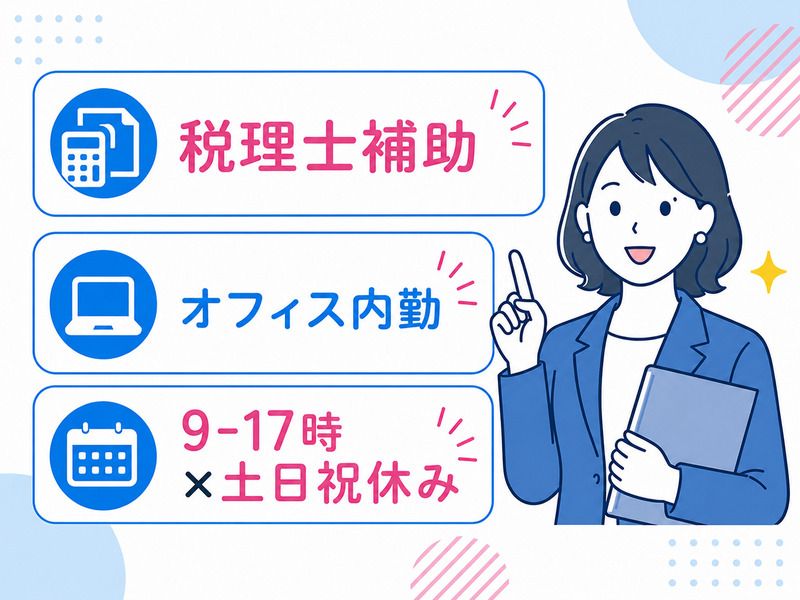 税理士補助

オフィス内勤

9-17時
×土日祝休み